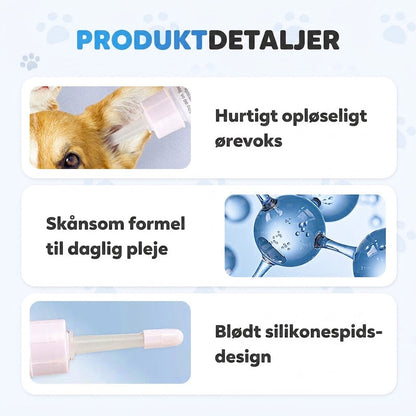 PRODUKTDETALJER

Hurtigt opløseligt ørevoks

Skånsom formel til daglig pleje

Blødt silikonespids-design